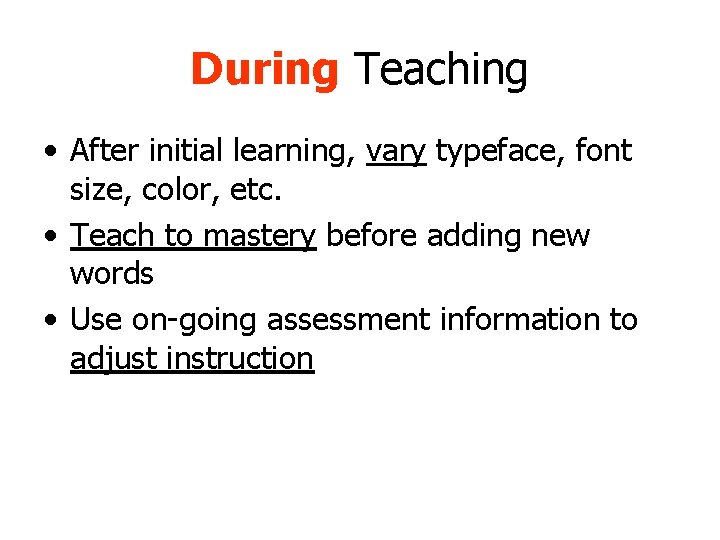 During Teaching

• After initial learning, vary typeface, font size, color, etc.
• Teach to mastery before adding new words
• Use on-going assessment information to adjust instruction